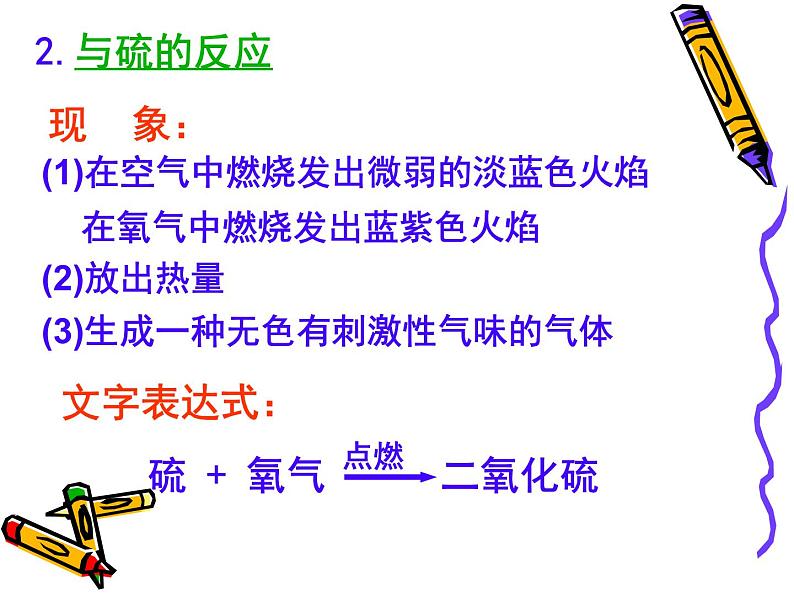 2. 与硫的反应

现　象：

(1)在空气中燃烧发出微弱的淡蓝色火焰

在氧气中燃烧发出蓝紫色火焰

(2)放出热量

(3)生成一种无色有刺激性气味的气体

文字表达式：

硫 + 氧气 $\xrightarrow{点燃}$ 二氧化硫